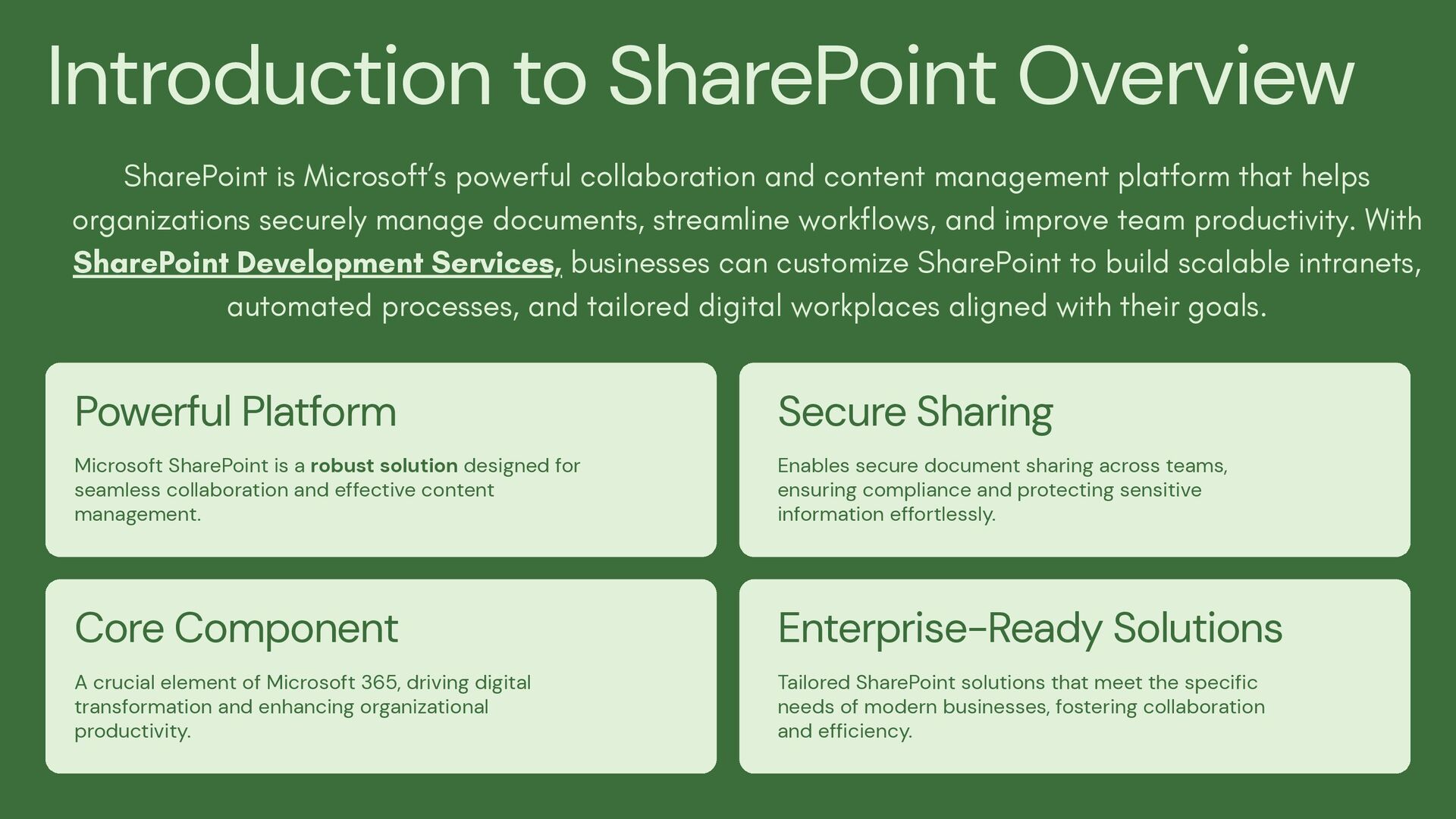 Introduction to SharePoint Overview

SharePoint is Microsoft's powerful collaboration and content management platform that helps organizations securely manage documents, streamline workflows, and improve team productivity. With SharePoint Development Services, businesses can customize SharePoint to build scalable intranets, automated processes, and tailored digital workplaces aligned with their goals.

Powerful Platform

Microsoft SharePoint is a robust solution designed for seamless collaboration and effective content management.

Secure Sharing

Enables secure document sharing across teams, ensuring compliance and protecting sensitive information effortlessly.

Core Component

A crucial element of Microsoft 365, driving digital transformation and enhancing organizational productivity.

Enterprise-Ready Solutions

Tailored SharePoint solutions that meet the specific needs of modern businesses, fostering collaboration and efficiency.